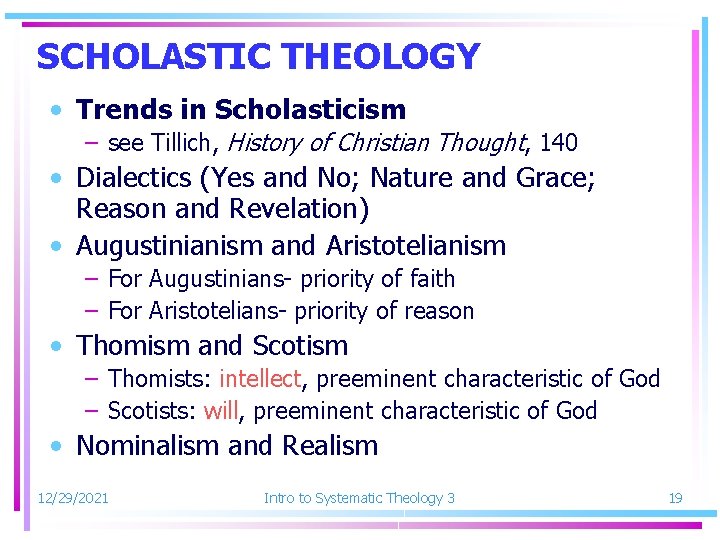 SCHOLASTIC THEOLOGY

• Trends in Scholasticism
– see Tillich, History of Christian Thought, 140

• Dialectics (Yes and No; Nature and Grace; Reason and Revelation)

• Augustinianism and Aristotelianism
– For Augustinians- priority of faith
– For Aristotelians- priority of reason

• Thomism and Scotism
– Thomists: intellect, preeminent characteristic of God
– Scotists: will, preeminent characteristic of God

• Nominalism and Realism

12/29/2021

Intro to Systematic Theology 3

19